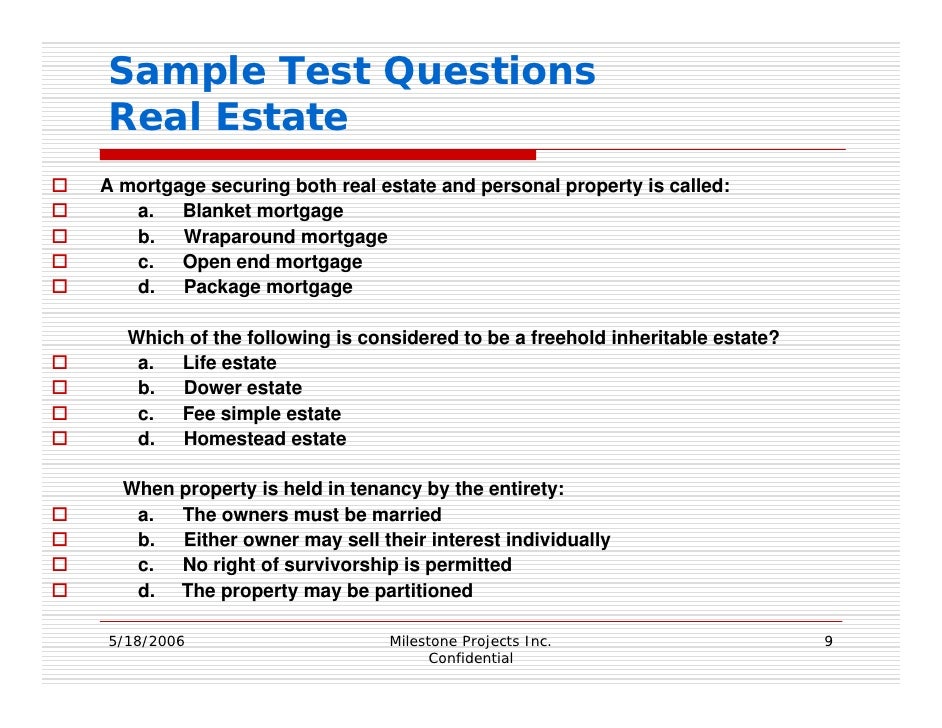 Sample Test Questions
Real Estate

A mortgage securing both real estate and personal property is called:
a. Blanket mortgage
b. Wraparound mortgage
c. Open end mortgage
d. Package mortgage

Which of the following is considered to be a freehold inheritable estate?
a. Life estate
b. Dower estate
c. Fee simple estate
d. Homestead estate

When property is held in tenancy by the entirety:
a. The owners must be married
b. Either owner may sell their interest individually
c. No right of survivorship is permitted
d. The property may be partitioned

5/18/2006

Milestone Projects Inc.
Confidential

9